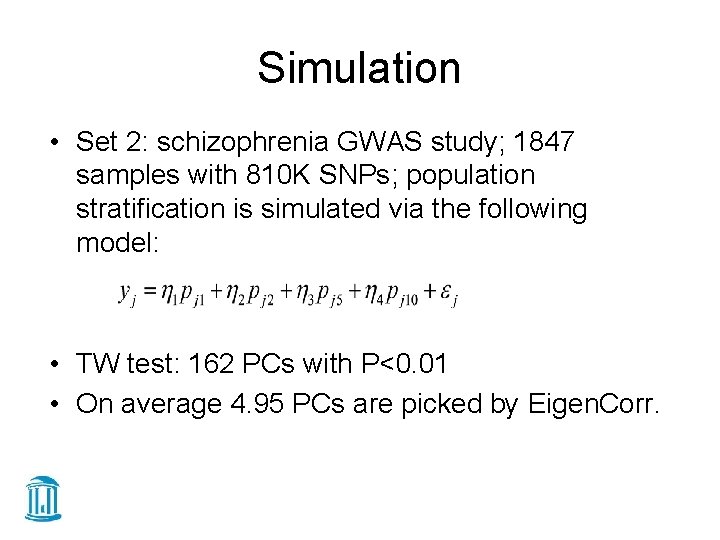 Simulation

• Set 2: schizophrenia GWAS study; 1847 samples with 810K SNPs; population stratification is simulated via the following model:

$y_j = \eta_1 p_{j1} + \eta_2 p_{j2} + \eta_3 p_{j5} + \eta_4 p_{j10} + \varepsilon_j$

• TW test: 162 PCs with P<0.01
• On average 4.95 PCs are picked by EigenCorr.